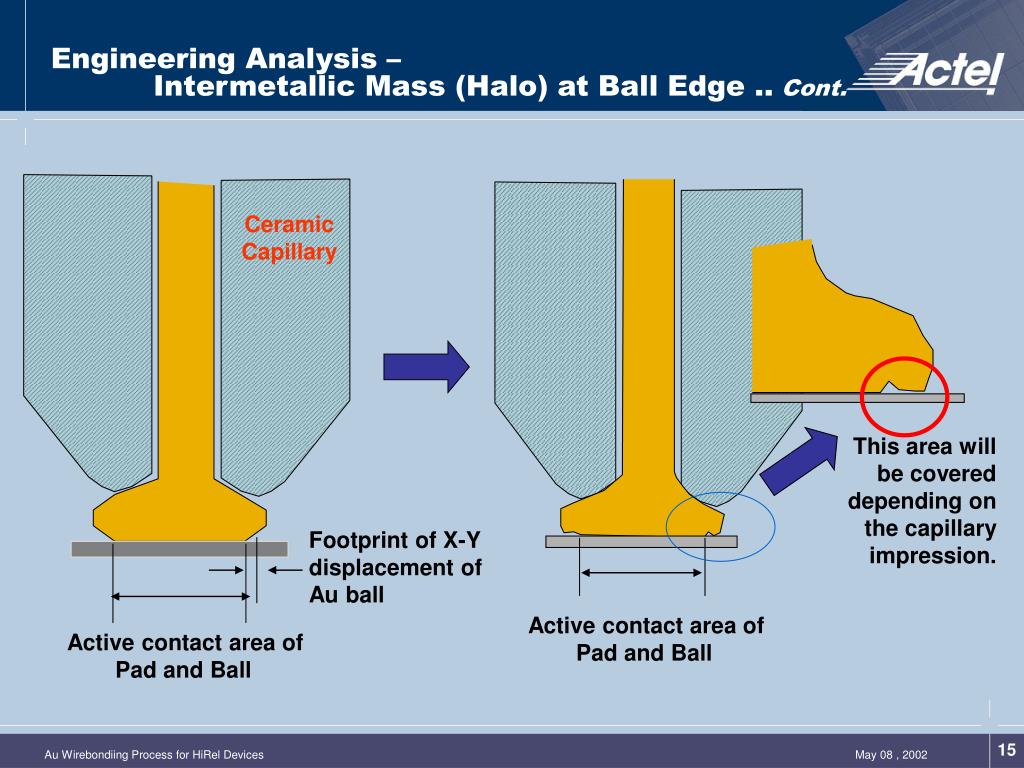 Engineering Analysis –
Intermetallic Mass (Halo) at Ball Edge .. Cont.

Actel

Ceramic Capillary

Footprint of X-Y displacement of Au ball

Active contact area of Pad and Ball

Active contact area of Pad and Ball

This area will be covered depending on the capillary impression.

Au Wirebondiing Process for HiRel Devices

May 08 , 2002

15